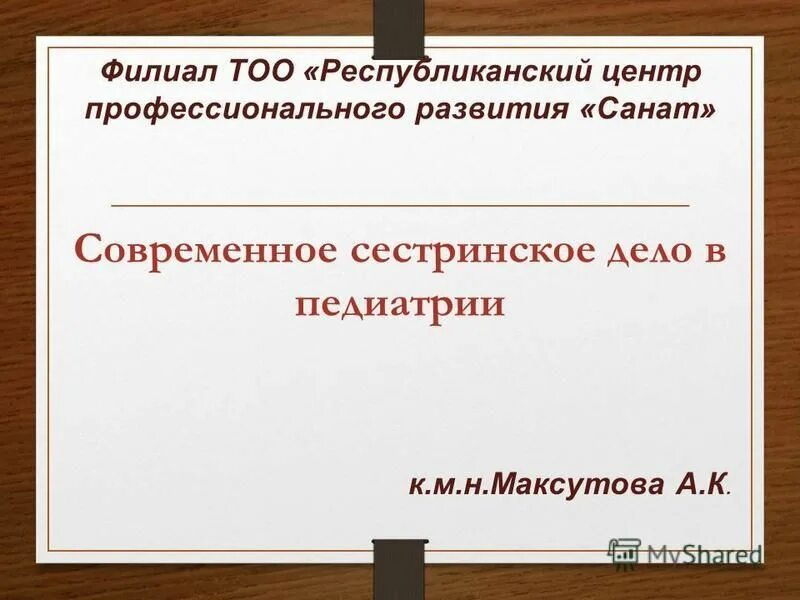 Филиал ТОО «Республиканский центр профессионального развития «Санат»

Современное сестринское дело в педиатрии

к.м.н.Максутова А.К.

MyShared